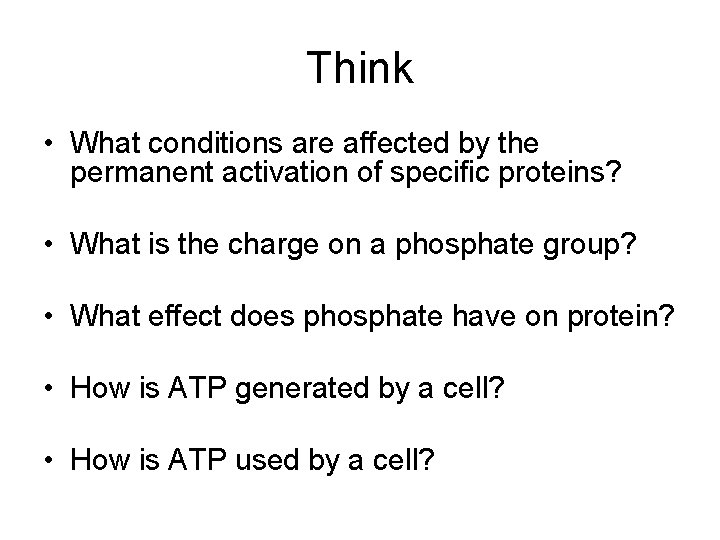 Think

• What conditions are affected by the permanent activation of specific proteins?

• What is the charge on a phosphate group?

• What effect does phosphate have on protein?

• How is ATP generated by a cell?

• How is ATP used by a cell?